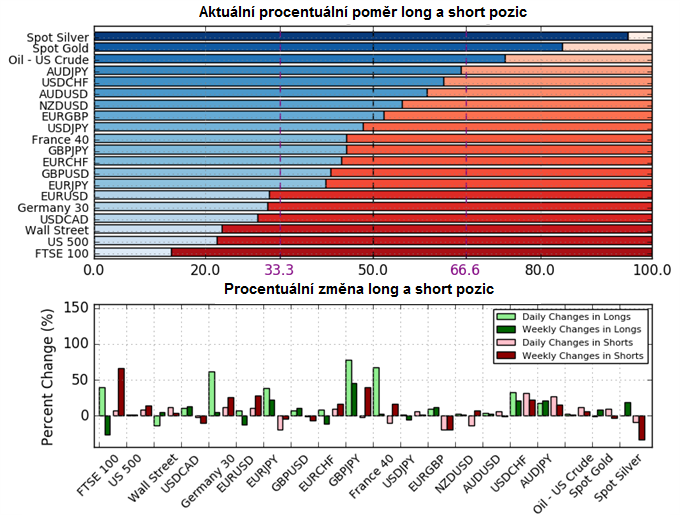 Aktuální procentuální poměr long a short pozic

Spot Silver
Spot Gold
Oil - US Crude
AUDJPY
USDCHF
AUDUSD
NZDUSD
EURGBP
USDJPY
France 40
GBPJPY
EURCHF
GBPUSD
EURJPY
EURUSD
Germany 30
USDCAD
Wall Street
US 500
FTSE 100

0.0 20.0 33.3 50.0 66.6 80.0 100.0

Procentuální změna long a short pozic

Percent Change (%)
150
100
50
0

Daily Changes in Longs
Weekly Changes in Longs
Daily Changes in Shorts
Weekly Changes in Shorts

FTSE 100
US 500
Wall Street
USDCAD
Germany 30
EURUSD
EURJPY
GBPUSD
EURCHF
GBPJPY
France 40
USDJPY
EURGBP
NZDUSD
AUDUSD
USDCHF
AUDJPY
Oil - US Crude
Spot Gold
Spot Silver